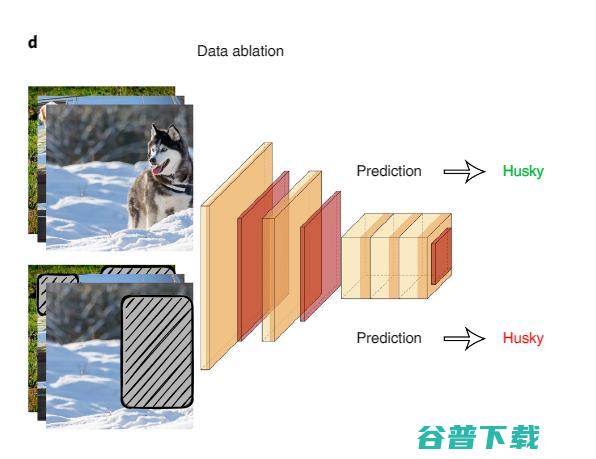 d

Data ablation

Prediction Husky

Prediction Husky

谷普下载